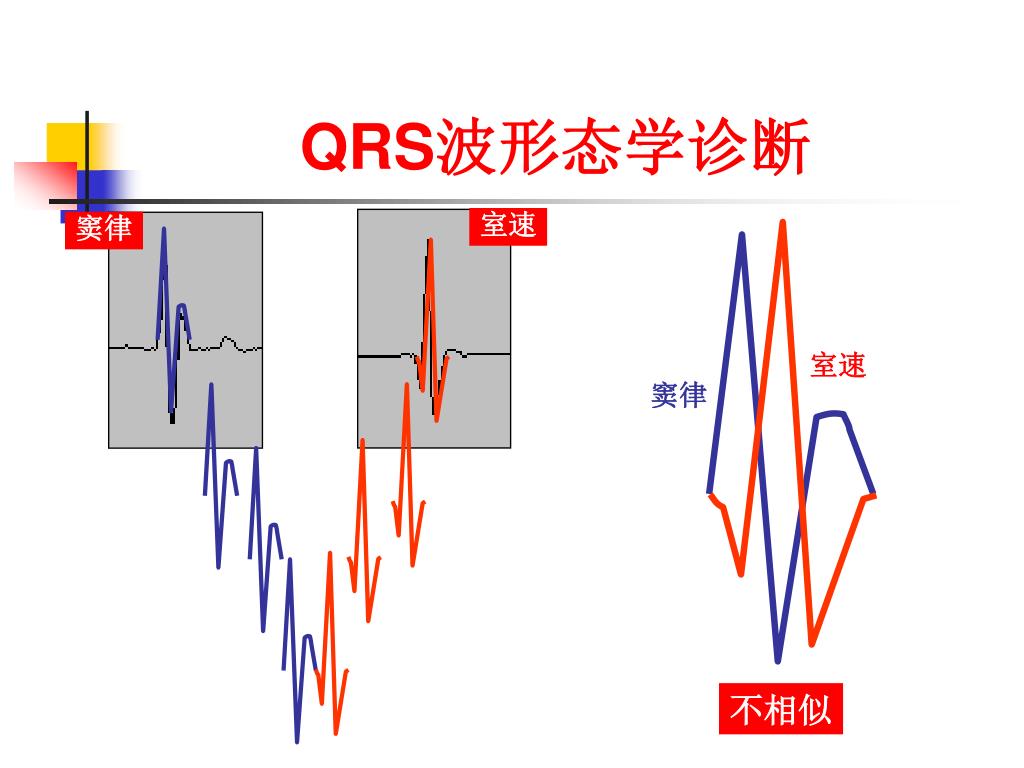 QRS波形态学诊断

窦律

室速

室速

窦律

不相似